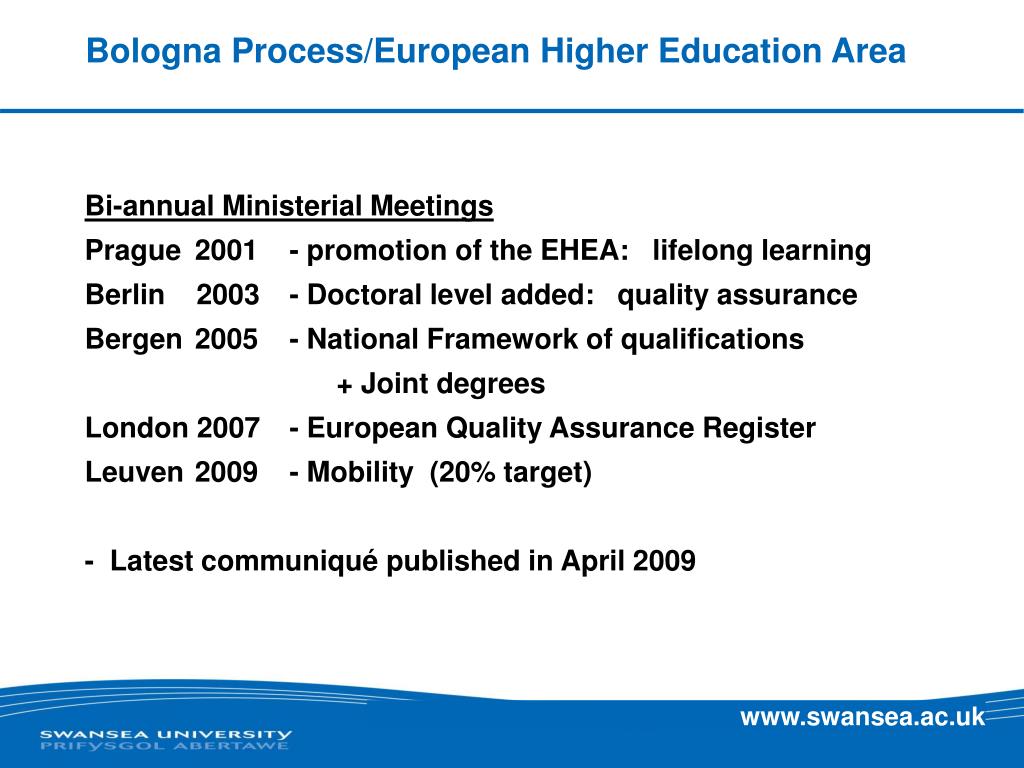 Bologna Process/European Higher Education Area

Bi-annual Ministerial Meetings
Prague 2001 - promotion of the EHEA: lifelong learning
Berlin 2003 - Doctoral level added: quality assurance
Bergen 2005 - National Framework of qualifications
+ Joint degrees
London 2007 - European Quality Assurance Register
Leuven 2009 - Mobility (20% target)

- Latest communiqué published in April 2009

SWANSEA UNIVERSITY
PRIFYSGOL ABERTAWE

www.swansea.ac.uk